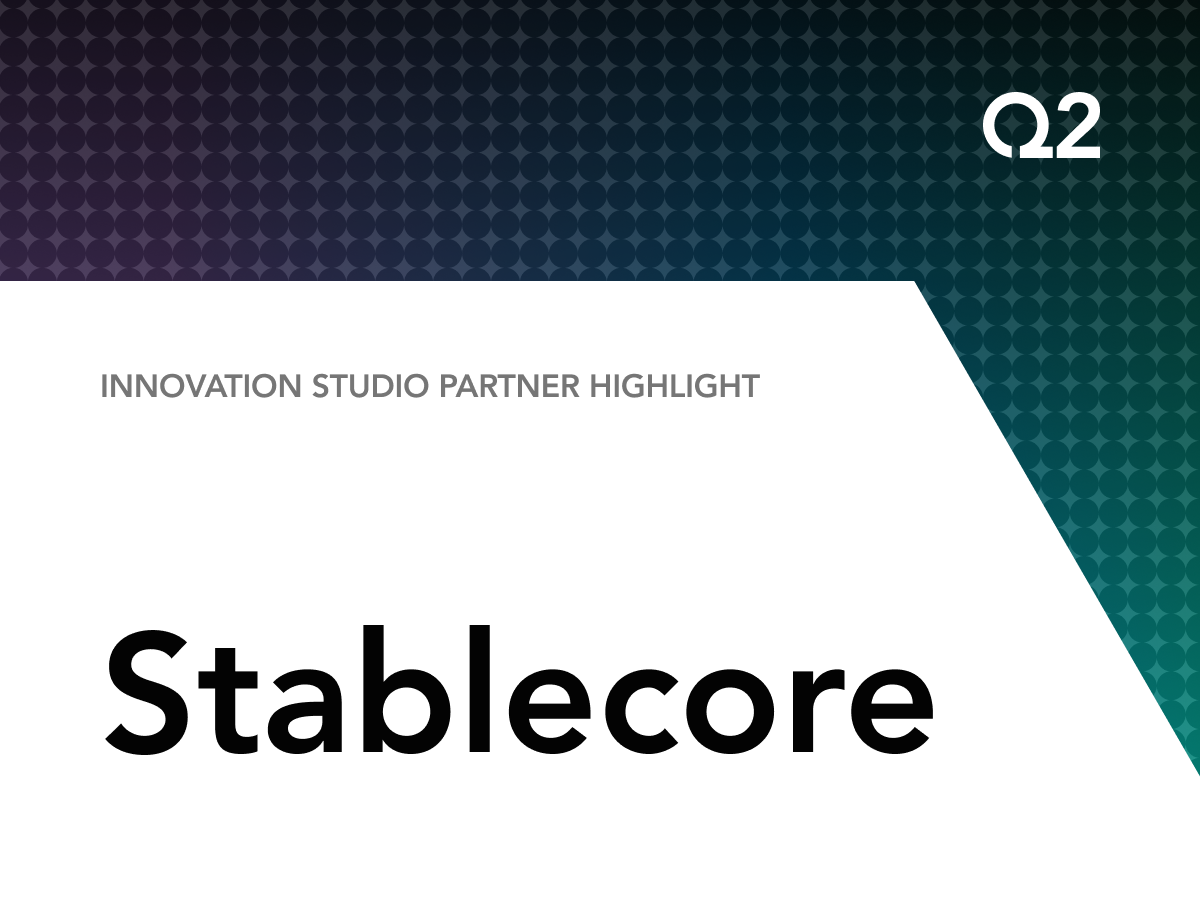 Q2

INNOVATION STUDIO PARTNER HIGHLIGHT

Stablecore